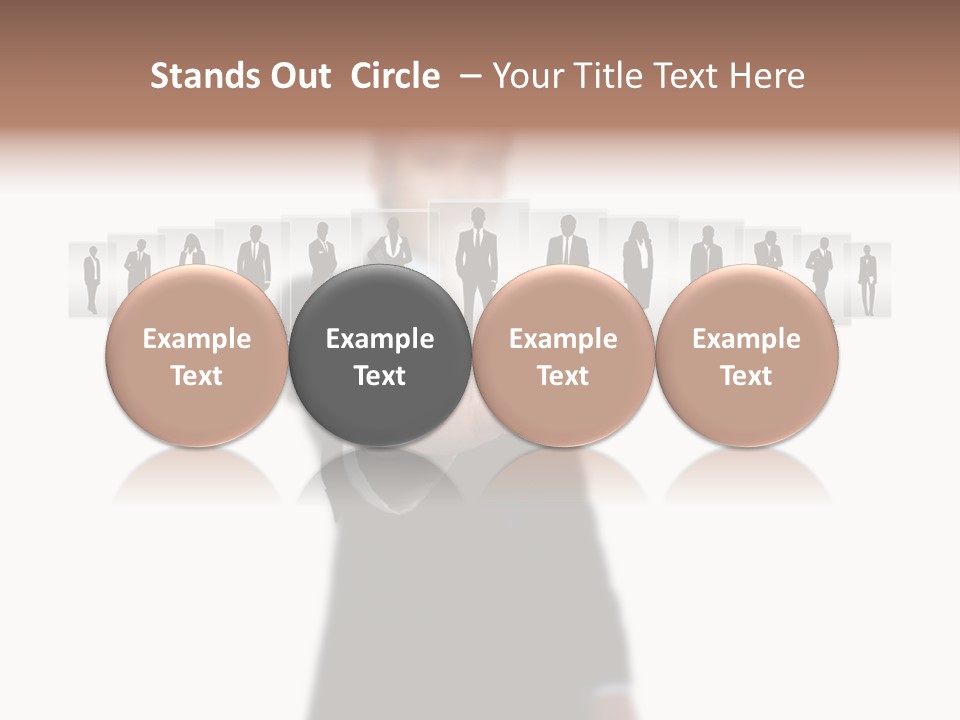 Stands Out Circle – Your Title Text Here

Example Text

Example Text

Example Text

Example Text